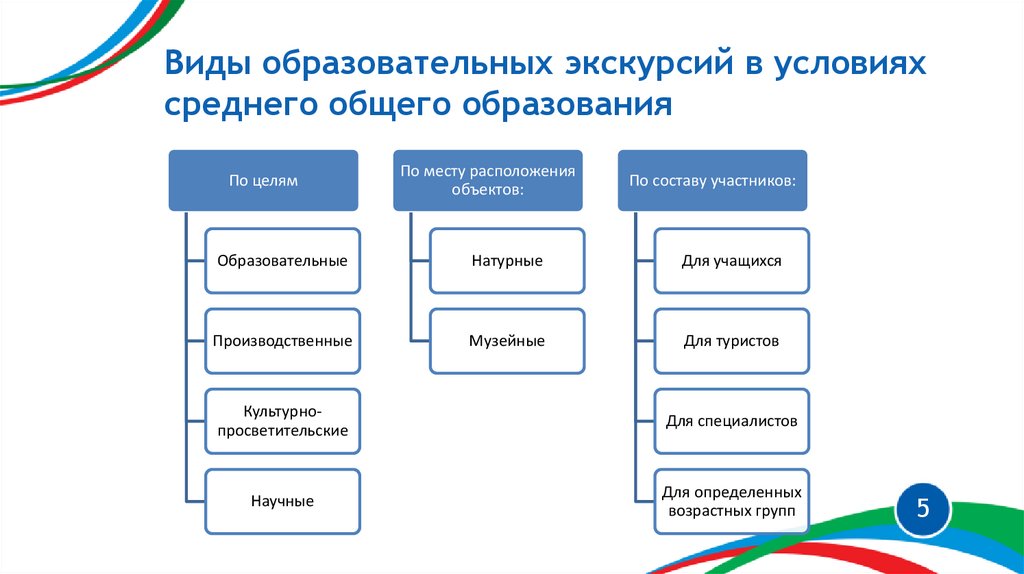 Виды образовательных экскурсий в условиях среднего общего образования

По целям

Образовательные

Производственные

Культурно-просветительские

Научные

По месту расположения объектов:

Натурные

Музейные

По составу участников:

Для учащихся

Для туристов

Для специалистов

Для определенных возрастных групп

5